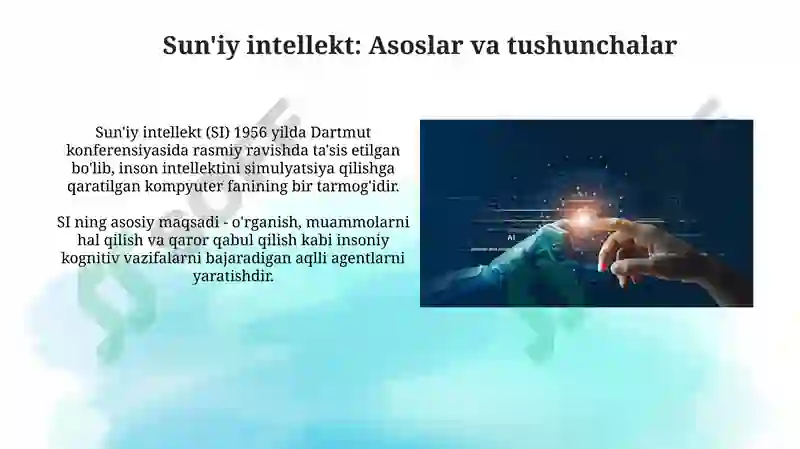 Sun'iy intellekt: Asoslar va tushunchalar

Sun'iy intellekt (SI) 1956 yilda Dartmut konferensiyasida rasmiy ravishda ta'sis etilgan bo'lib, inson intellektini simulyatsiya qilishga qaratilgan kompyuter fanining bir tarmog'idir.

SI ning asosiy maqsadi - o'rganish, muammolarni hal qilish va qaror qabul qilish kabi insoniy kognitiv vazifalarni bajaradigan aqlli agentlarni yaratishdir.

AI